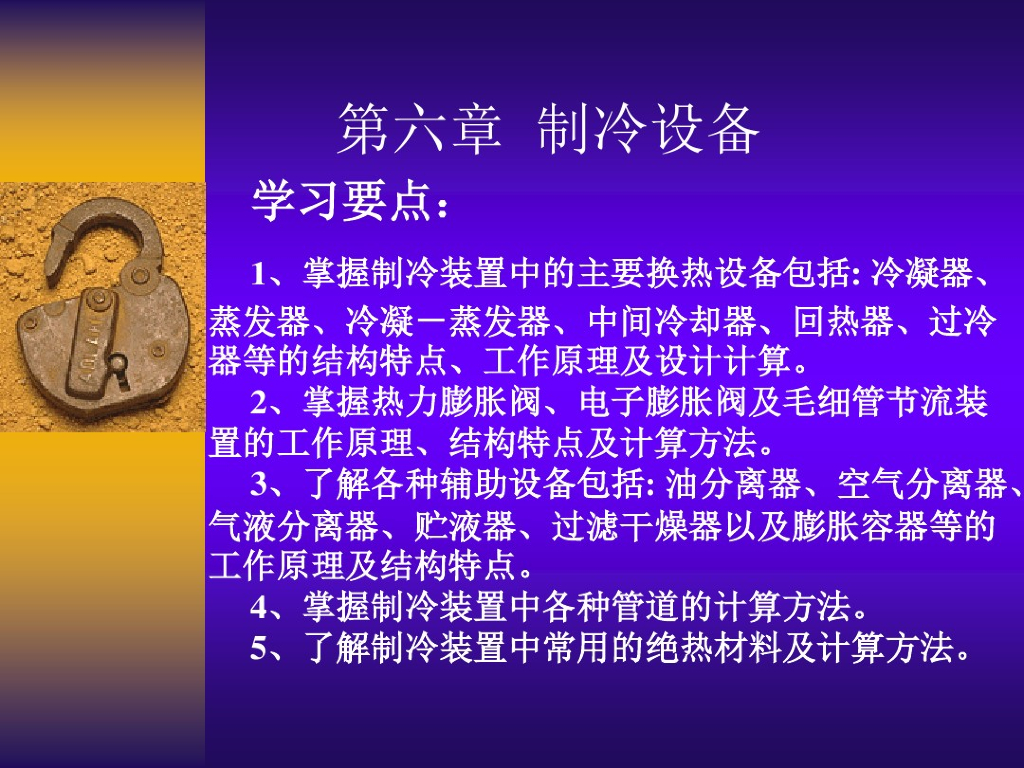 第六章 制冷设备

学习要点：

1、掌握制冷装置中的主要换热设备包括: 冷凝器、蒸发器、冷凝－蒸发器、中间冷却器、回热器、过冷器等的结构特点、工作原理及设计计算。

2、掌握热力膨胀阀、电子膨胀阀及毛细管节流装置的工作原理、结构特点及计算方法。

3、了解各种辅助设备包括: 油分离器、空气分离器、气液分离器、贮液器、过滤干燥器以及膨胀容器等的工作原理及结构特点。

4、掌握制冷装置中各种管道的计算方法。

5、了解制冷装置中常用的绝热材料及计算方法。